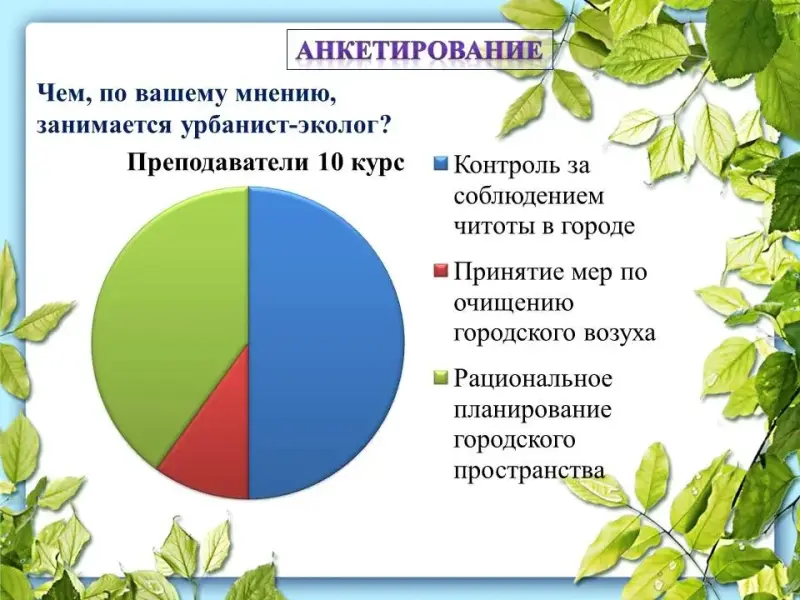 АНКЕТИРОВАНИЕ

Чем, по вашему мнению, занимается урбанист-эколог?

Преподаватели 10 курс

Контроль за соблюдением читоты в городе

Принятие мер по очищению городского возуха

Рациональное планирование городского пространства